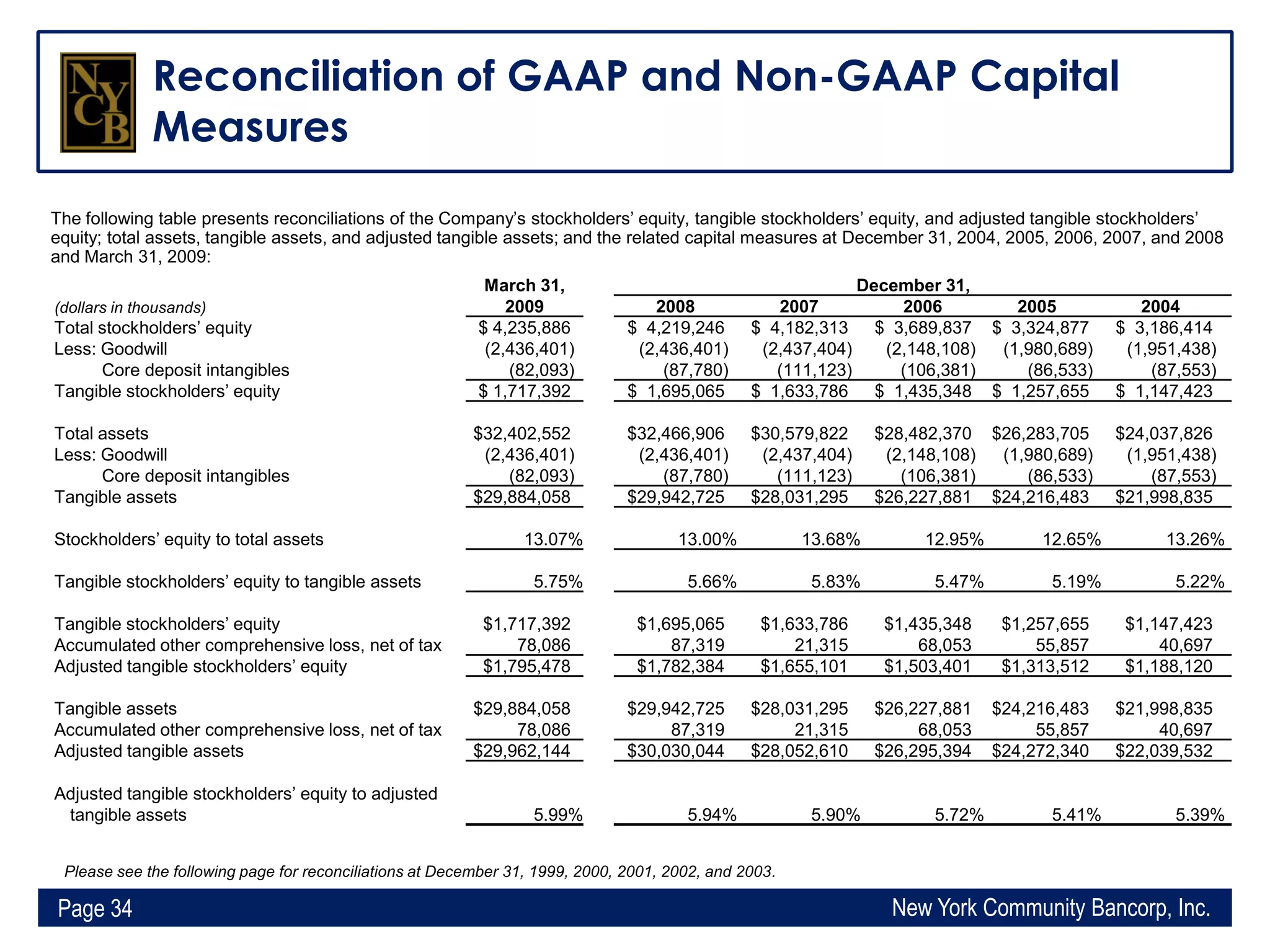 NYCB

Reconciliation of GAAP and Non-GAAP Capital Measures

The following table presents reconciliations of the Company's stockholders' equity, tangible stockholders' equity, and adjusted tangible stockholders' equity; total assets, tangible assets, and adjusted tangible assets; and the related capital measures at December 31, 2004, 2005, 2006, 2007, and 2008 and March 31, 2009:

| (dollars in thousands) | March 31, 2009 | December 31, 2008 | 2007 | 2006 | 2005 | 2004 |
|---|---|---|---|---|---|---|
| Total stockholders' equity | $ 4,235,886 | $ 4,219,246 | $ 4,182,313 | $ 3,689,837 | $ 3,324,877 | $ 3,186,414 |
| Less: Goodwill | (2,436,401) | (2,436,401) | (2,437,404) | (2,148,108) | (1,980,689) | (1,951,438) |
| Core deposit intangibles | (82,093) | (87,780) | (111,123) | (106,381) | (86,533) | (87,553) |
| Tangible stockholders' equity | $ 1,717,392 | $ 1,695,065 | $ 1,633,786 | $ 1,435,348 | $ 1,257,655 | $ 1,147,423 |
| Total assets | $32,402,552 | $32,466,906 | $30,579,822 | $28,482,370 | $26,283,705 | $24,037,826 |
| Less: Goodwill | (2,436,401) | (2,436,401) | (2,437,404) | (2,148,108) | (1,980,689) | (1,951,438) |
| Core deposit intangibles | (82,093) | (87,780) | (111,123) | (106,381) | (86,533) | (87,553) |
| Tangible assets | $29,884,058 | $29,942,725 | $28,031,295 | $26,227,881 | $24,216,483 | $21,998,835 |
| Stockholders' equity to total assets | 13.07% | 13.00% | 13.68% | 12.95% | 12.65% | 13.26% |
| Tangible stockholders' equity to tangible assets | 5.75% | 5.66% | 5.83% | 5.47% | 5.19% | 5.22% |
| Tangible stockholders' equity | $1,717,392 | $1,695,065 | $1,633,786 | $1,435,348 | $1,257,655 | $1,147,423 |
| Accumulated other comprehensive loss, net of tax | 78,086 | 87,319 | 21,315 | 68,053 | 55,857 | 40,697 |
| Adjusted tangible stockholders' equity | $1,795,478 | $1,782,384 | $1,655,101 | $1,503,401 | $1,313,512 | $1,188,120 |
| Tangible assets | $29,884,058 | $29,942,725 | $28,031,295 | $26,227,881 | $24,216,483 | $21,998,835 |
| Accumulated other comprehensive loss, net of tax | 78,086 | 87,319 | 21,315 | 68,053 | 55,857 | 40,697 |
| Adjusted tangible assets | $29,962,144 | $30,030,044 | $28,052,610 | $26,295,394 | $24,272,340 | $22,039,532 |
| Adjusted tangible stockholders' equity to adjusted tangible assets | 5.99% | 5.94% | 5.90% | 5.72% | 5.41% | 5.39% |

Please see the following page for reconciliations at December 31, 1999, 2000, 2001, 2002, and 2003.

Page 34

New York Community Bancorp, Inc.